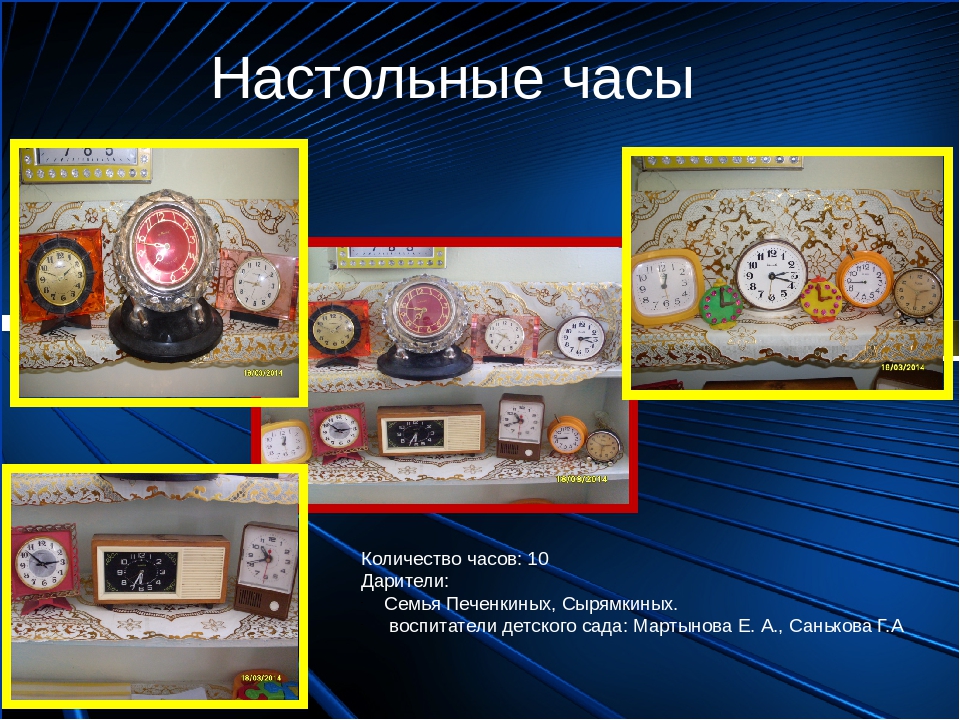 Настольные часы

18/03/2014

18/03/2014

18/03/2014

18/03/2014

Количество часов: 10
Дарители:
Семья Печенкиных, Сырямкиных.
воспитатели детского сада: Мартынова Е. А., Санькова Г.А